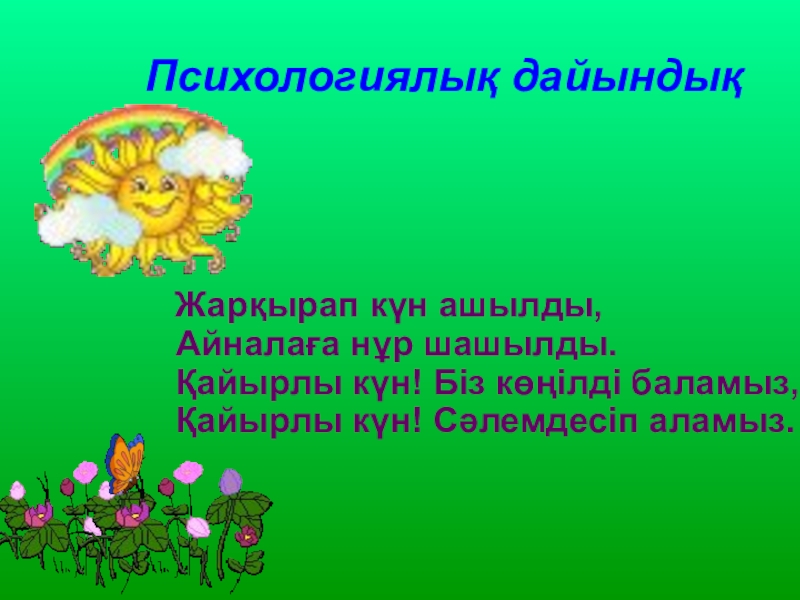 Психологиялық дайындық

Жарқырап күн ашылды,
Айналаға нұр шашылды.
Қайырлы күн! Біз көңілді баламыз,
Қайырлы күн! Сәлемдесіп аламыз.